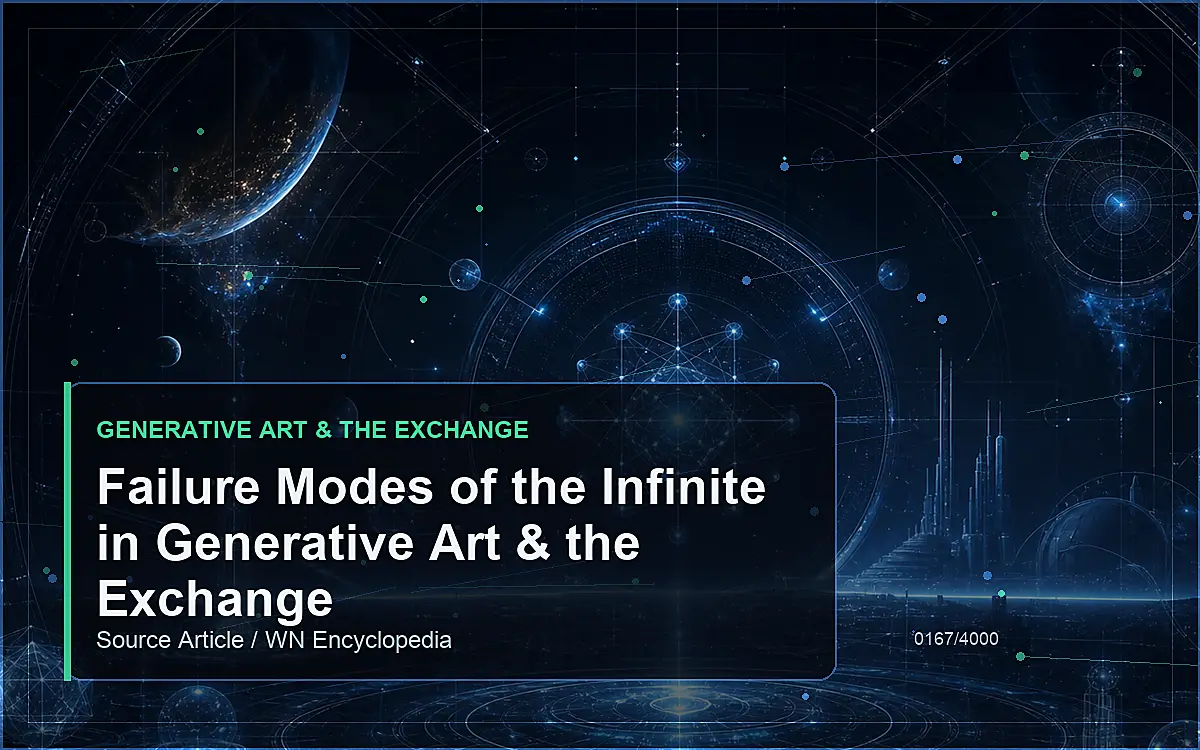 GENERATIVE ART & THE EXCHANGE

Failure Modes of the Infinite in Generative Art & the Exchange

Source Article / WN Encyclopedia

0167/4000